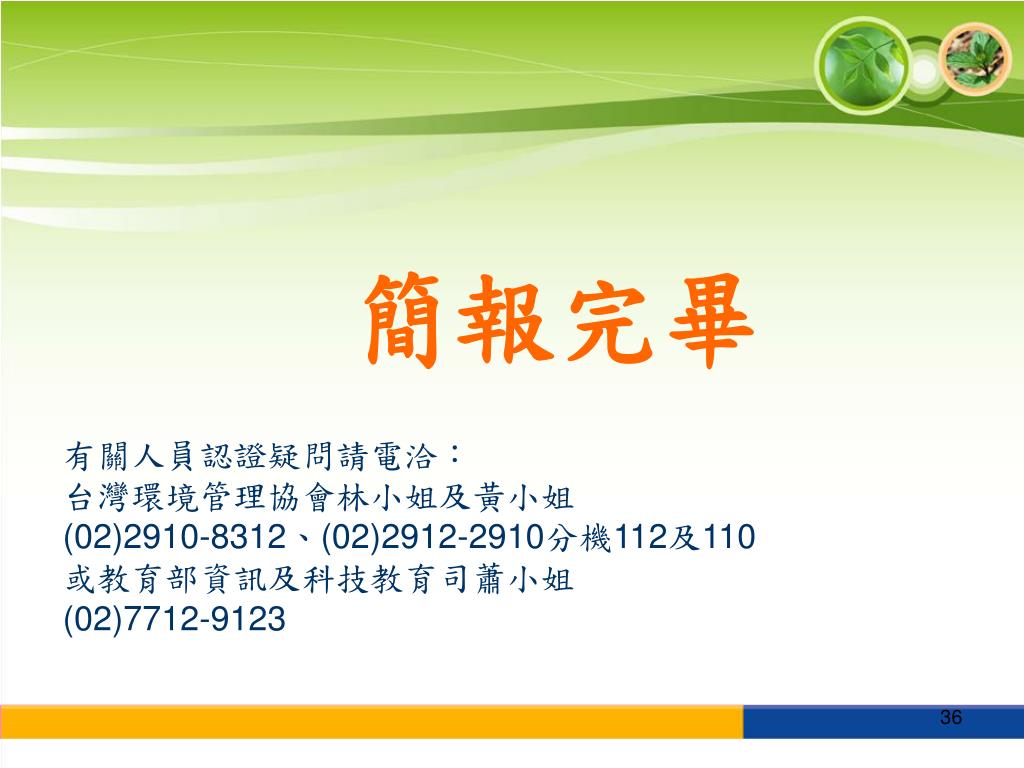 簡報完畢

有關人員認證疑問請電洽：
台灣環境管理協會林小姐及黃小姐
(02)2910-8312、(02)2912-2910分機112及110
或教育部資訊及科技教育司蕭小姐
(02)7712-9123

36